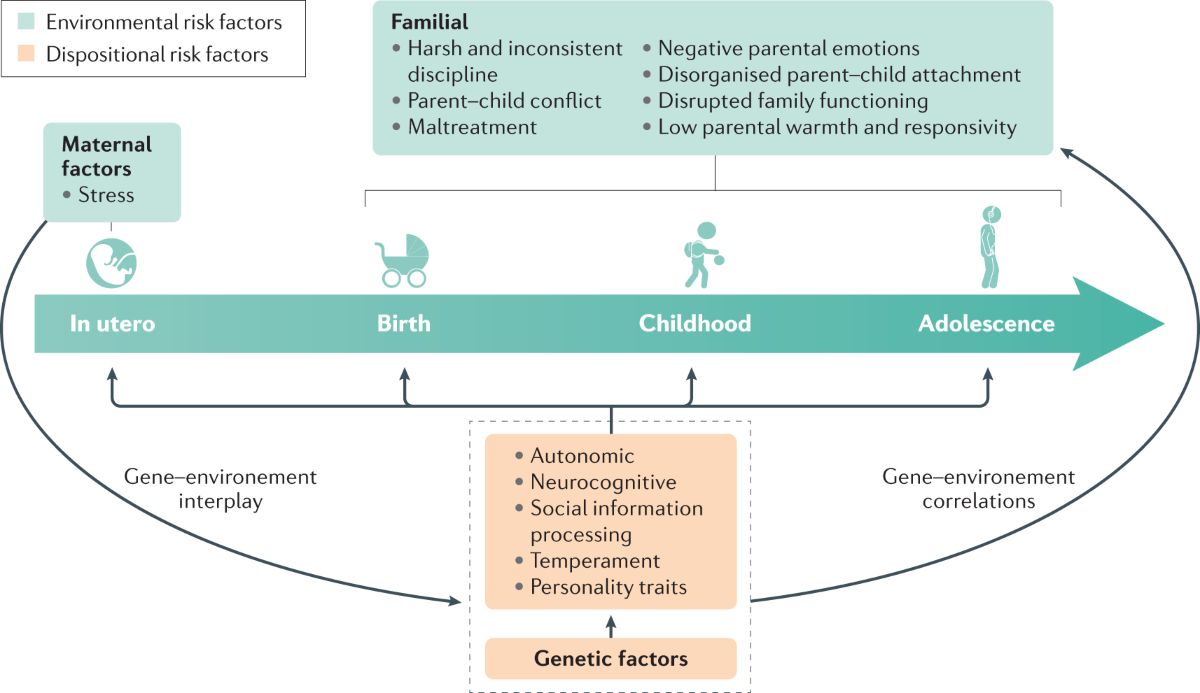 Environmental risk factors
Dispositional risk factors

Familial
• Harsh and inconsistent discipline
• Parent–child conflict
• Maltreatment
• Negative parental emotions
• Disorganised parent–child attachment
• Disrupted family functioning
• Low parental warmth and responsivity

Maternal factors
• Stress

In utero
Birth
Childhood
Adolescence

Gene–environement interplay

• Autonomic
• Neurocognitive
• Social information processing
• Temperament
• Personality traits

Genetic factors

Gene–environement correlations